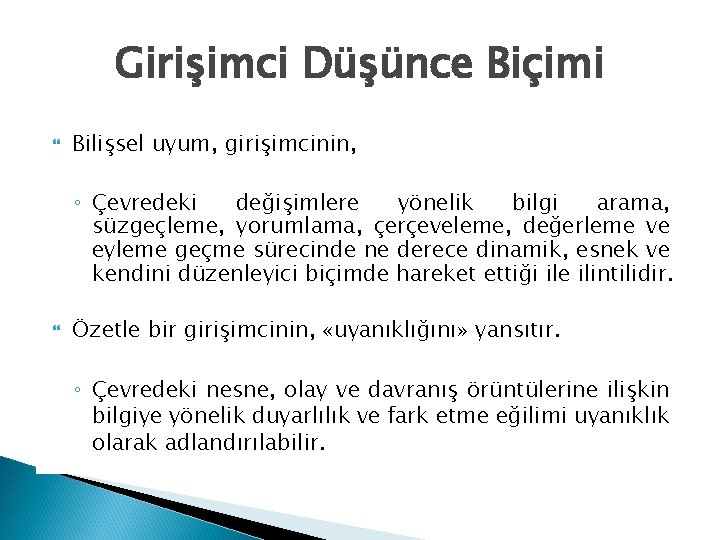 Girişimci Düşünce Biçimi

Bilişsel uyum, girişimcinin,

◦ Çevredeki değişimlere yönelik bilgi arama, süzgeçleme, yorumlama, çerçeveleme, değerleme ve eyleme geçme sürecinde ne derece dinamik, esnek ve kendini düzenleyici biçimde hareket ettiği ile ilintilidir.

Özetle bir girişimcinin, «uyanıklığını» yansıtır.

◦ Çevredeki nesne, olay ve davranış örüntülerine ilişkin bilgiye yönelik duyarlılık ve fark etme eğilimi uyanıklık olarak adlandırılabilir.